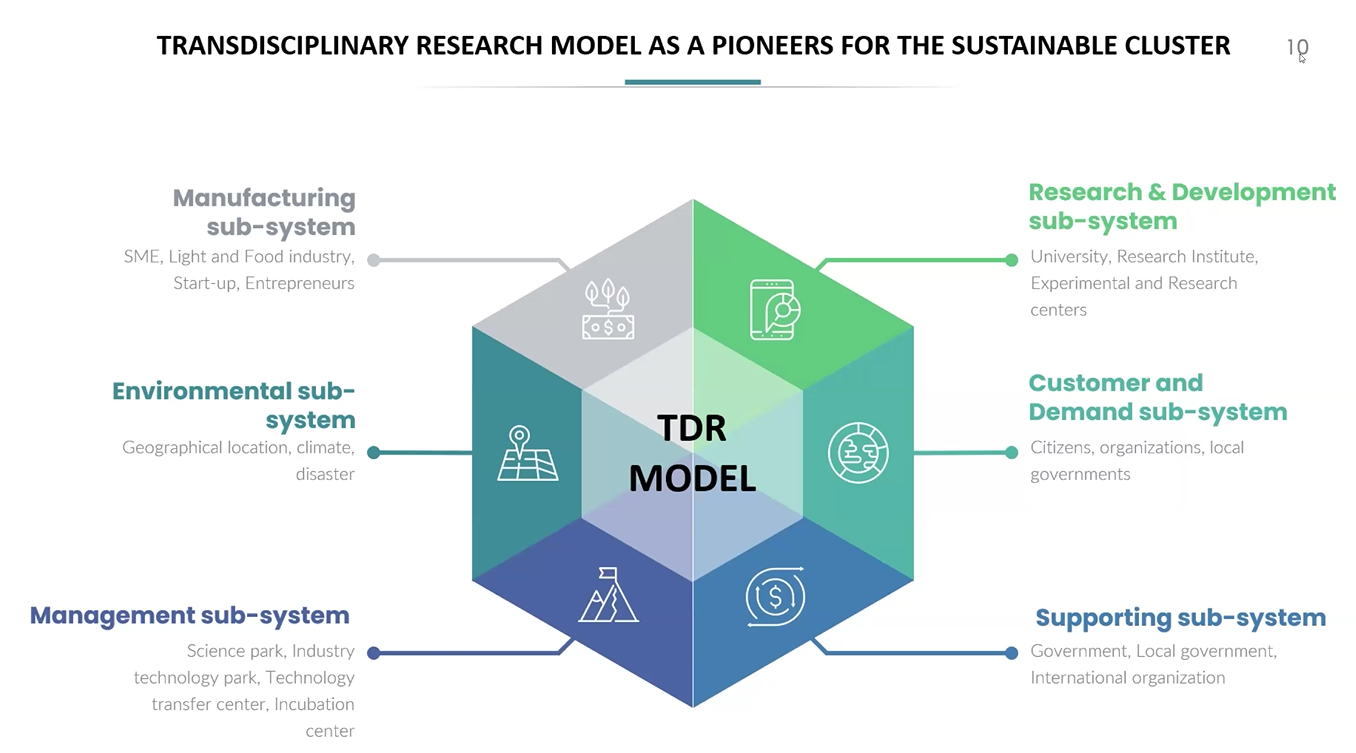 TRANSDISCIPLINARY RESEARCH MODEL AS A PIONEERS FOR THE SUSTAINABLE CLUSTER

10

Manufacturing sub-system
SME, Light and Food industry, Start-up, Entrepreneurs

Environmental sub-system
Geographical location, climate, disaster

Management sub-system
Science park, Industry technology park, Technology transfer center, Incubation center

TDR MODEL

Research & Development sub-system
University, Research Institute, Experimental and Research centers

Customer and Demand sub-system
Citizens, organizations, local governments

Supporting sub-system
Government, Local government, International organization